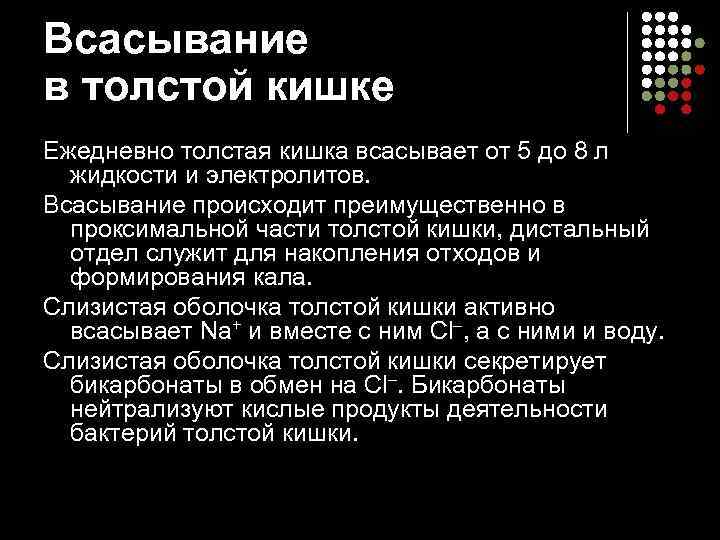 Всасывание в толстой кишке

Ежедневно толстая кишка всасывает от 5 до 8 л жидкости и электролитов.

Всасывание происходит преимущественно в проксимальной части толстой кишки, дистальный отдел служит для накопления отходов и формирования кала.

Слизистая оболочка толстой кишки активно всасывает $Na^+$ и вместе с ним $Cl^-$, а с ними и воду.

Слизистая оболочка толстой кишки секретирует бикарбонаты в обмен на $Cl^-$. Бикарбонаты нейтрализуют кислые продукты деятельности бактерий толстой кишки.